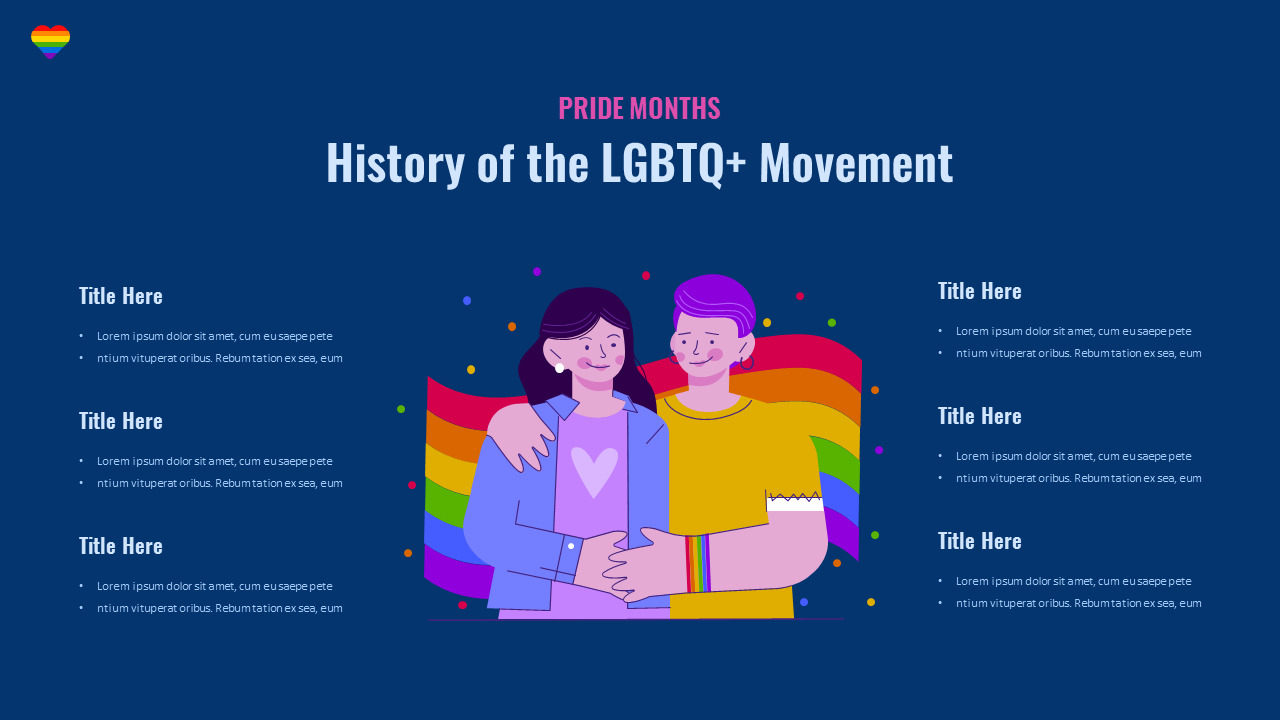 PRIDE MONTHS
History of the LGBTQ+ Movement

Title Here
• Lorem ipsum dolor sit amet, cum eu saepe pete
• ntium vituperat oribus. Rebum tation ex sea, eum

Title Here
• Lorem ipsum dolor sit amet, cum eu saepe pete
• ntium vituperat oribus. Rebum tation ex sea, eum

Title Here
• Lorem ipsum dolor sit amet, cum eu saepe pete
• ntium vituperat oribus. Rebum tation ex sea, eum

Title Here
• Lorem ipsum dolor sit amet, cum eu saepe pete
• ntium vituperat oribus. Rebum tation ex sea, eum

Title Here
• Lorem ipsum dolor sit amet, cum eu saepe pete
• ntium vituperat oribus. Rebum tation ex sea, eum

Title Here
• Lorem ipsum dolor sit amet, cum eu saepe pete
• ntium vituperat oribus. Rebum tation ex sea, eum